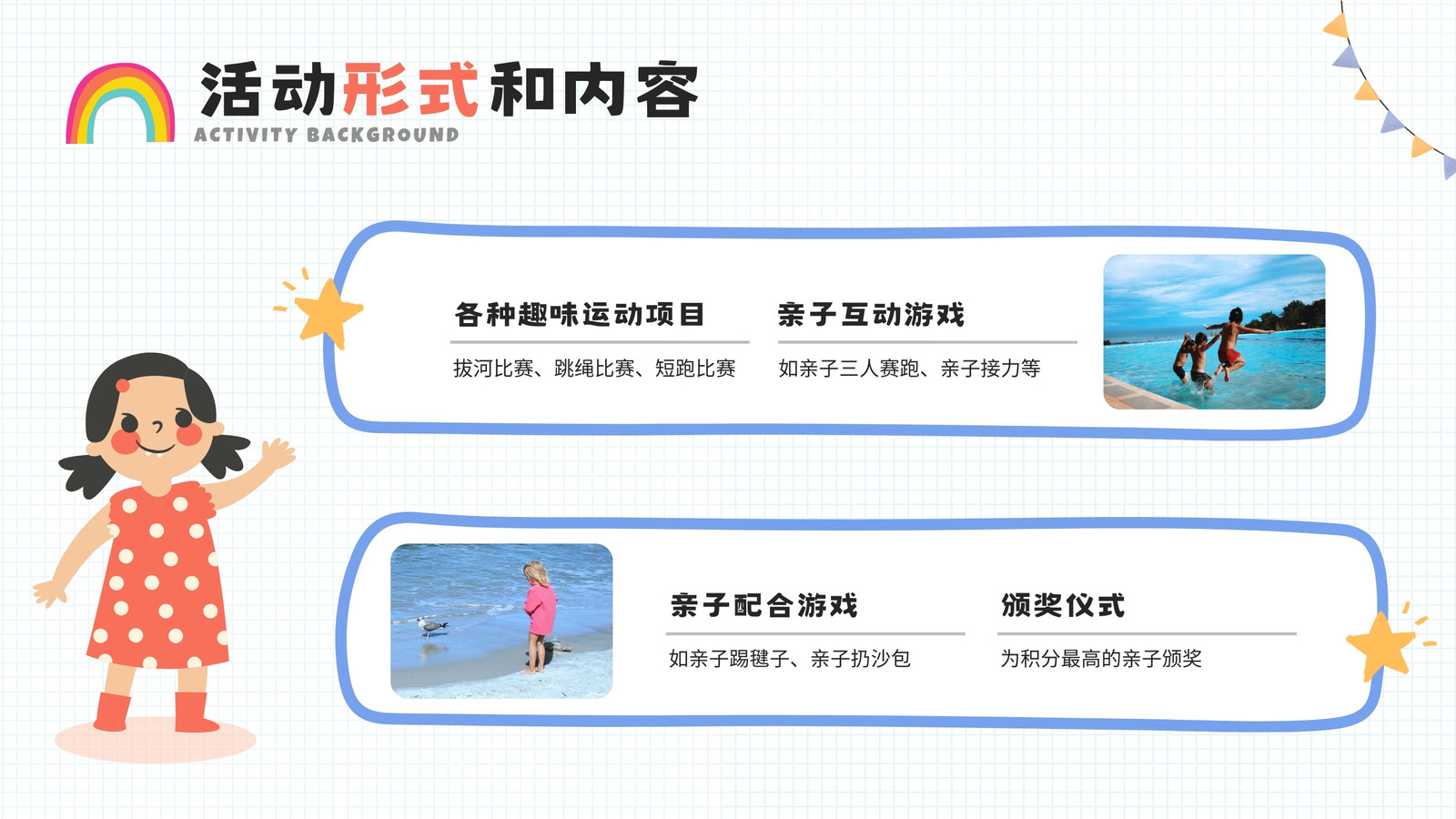 活动形式和内容
ACTIVITY BACKGROUND

各种趣味运动项目
拔河比赛、跳绳比赛、短跑比赛

亲子互动游戏
如亲子三人赛跑、亲子接力等

亲子配合游戏
如亲子踢毽子、亲子扔沙包

颁奖仪式
为积分最高的亲子颁奖